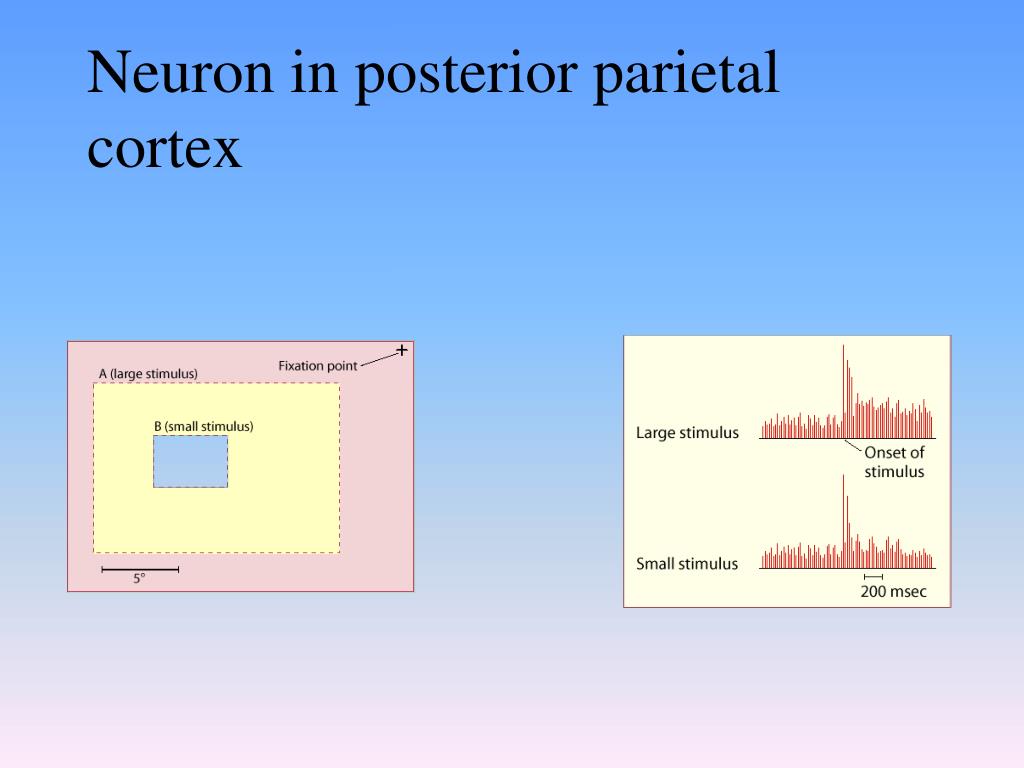 Neuron in posterior parietal cortex

A (large stimulus)

Fixation point

B (small stimulus)

5°

Large stimulus

Onset of stimulus

Small stimulus

200 msec